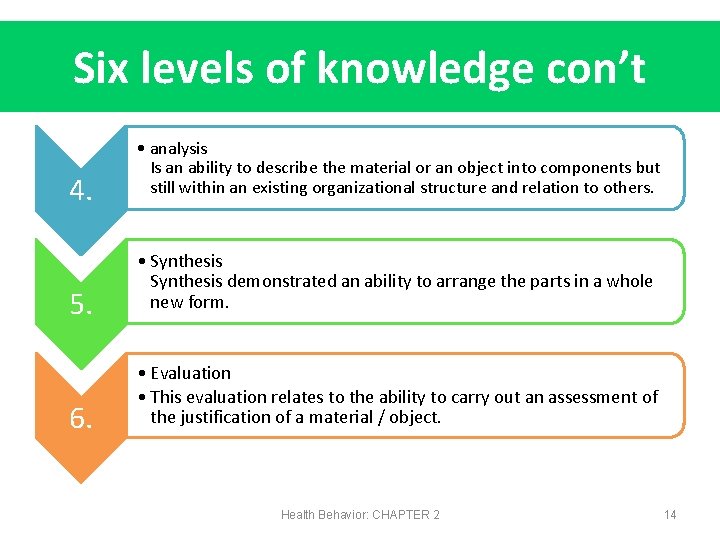 Six levels of knowledge con't

4.

• analysis
Is an ability to describe the material or an object into components but still within an existing organizational structure and relation to others.

5.

• Synthesis
Synthesis demonstrated an ability to arrange the parts in a whole new form.

6.

• Evaluation
• This evaluation relates to the ability to carry out an assessment of the justification of a material / object.

Health Behavior: CHAPTER 2

14